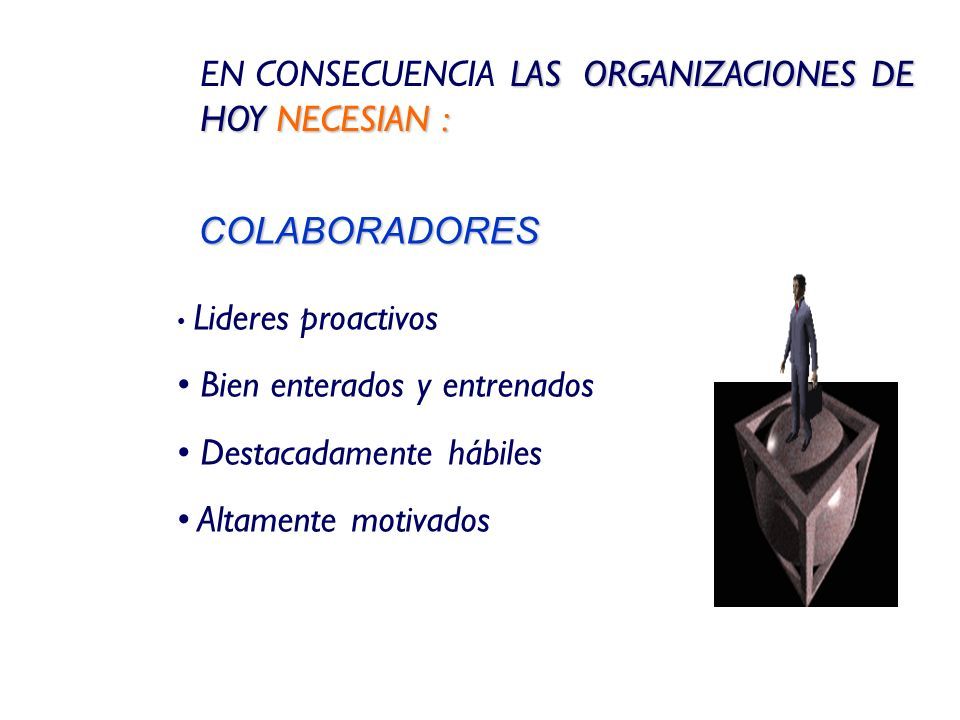 EN CONSECUENCIA LAS ORGANIZACIONES DE HOY NECESIAN :

COLABORADORES

• Lideres proactivos
• Bien enterados y entrenados
• Destacadamente hábiles
• Altamente motivados